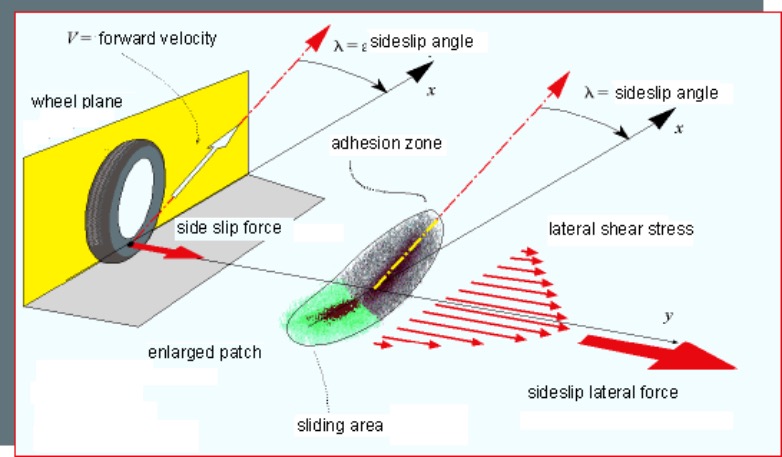 $V =$ forward velocity

$\lambda = \varepsilon$ sideslip angle

$x$

wheel plane

$\lambda =$ sideslip angle

$x$

adhesion zone

side slip force

lateral shear stress

$y$

enlarged patch

sideslip lateral force

sliding area